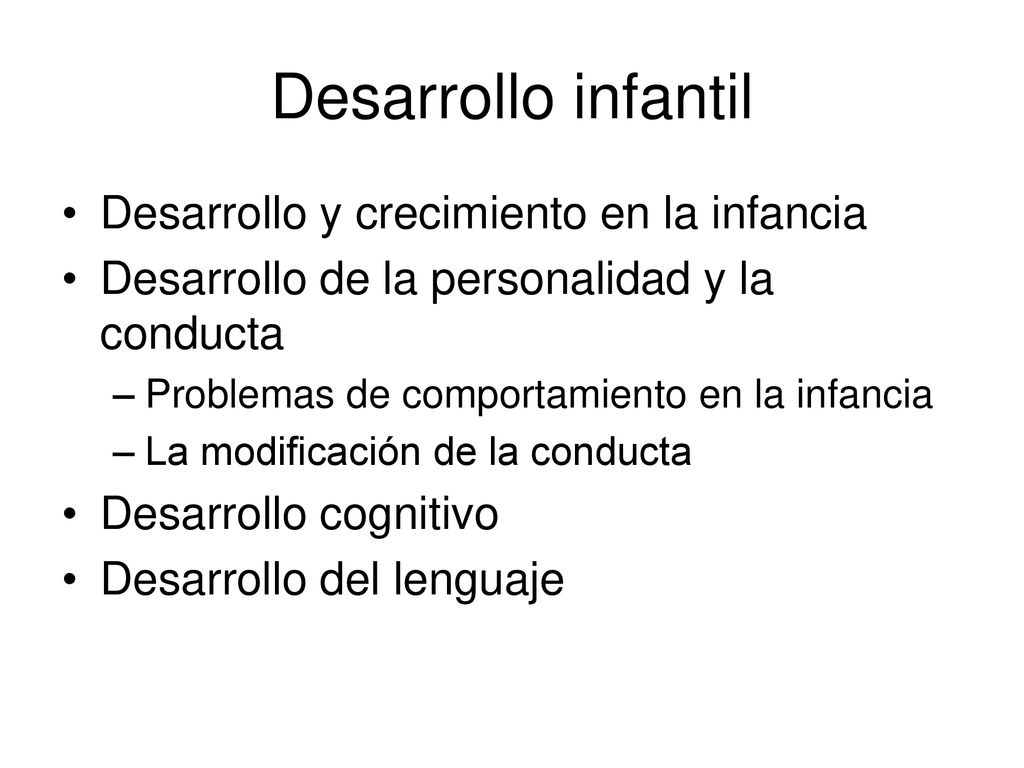 Desarrollo infantil

• Desarrollo y crecimiento en la infancia
• Desarrollo de la personalidad y la conducta
– Problemas de comportamiento en la infancia
– La modificación de la conducta
• Desarrollo cognitivo
• Desarrollo del lenguaje